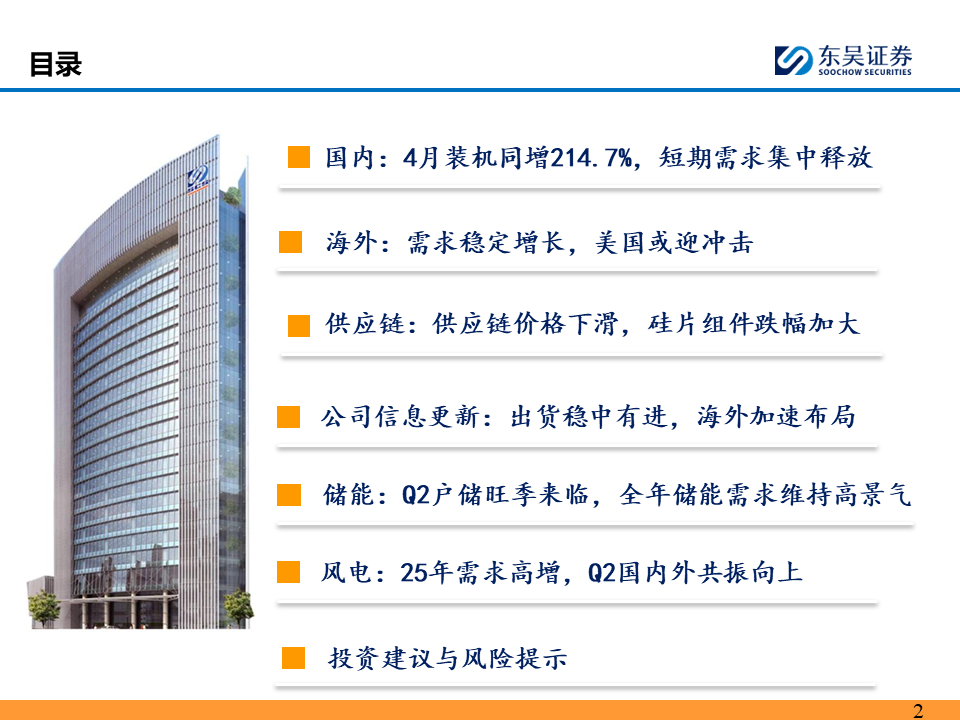 目录

东吴证券
SOOCHOW SECURITIES

国内：4月装机同增214.7%，短期需求集中释放

海外：需求稳定增长，美国或迎冲击

供应链：供应链价格下滑，硅片组件跌幅加大

公司信息更新：出货稳中有进，海外加速布局

储能：Q2户储旺季来临，全年储能需求维持高景气

风电：25年需求高增，Q2国内外共振向上

投资建议与风险提示

2